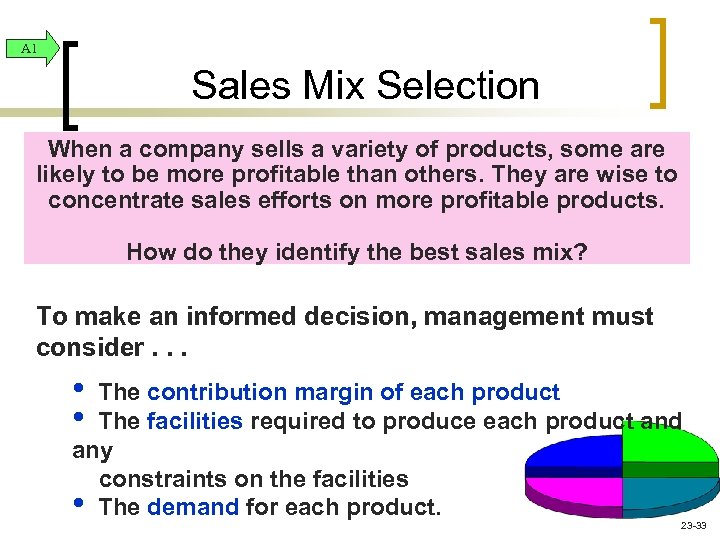 A1

Sales Mix Selection

When a company sells a variety of products, some are likely to be more profitable than others. They are wise to concentrate sales efforts on more profitable products.

How do they identify the best sales mix?

To make an informed decision, management must consider . . .

• The contribution margin of each product
• The facilities required to produce each product and any constraints on the facilities
• The demand for each product.

23-33